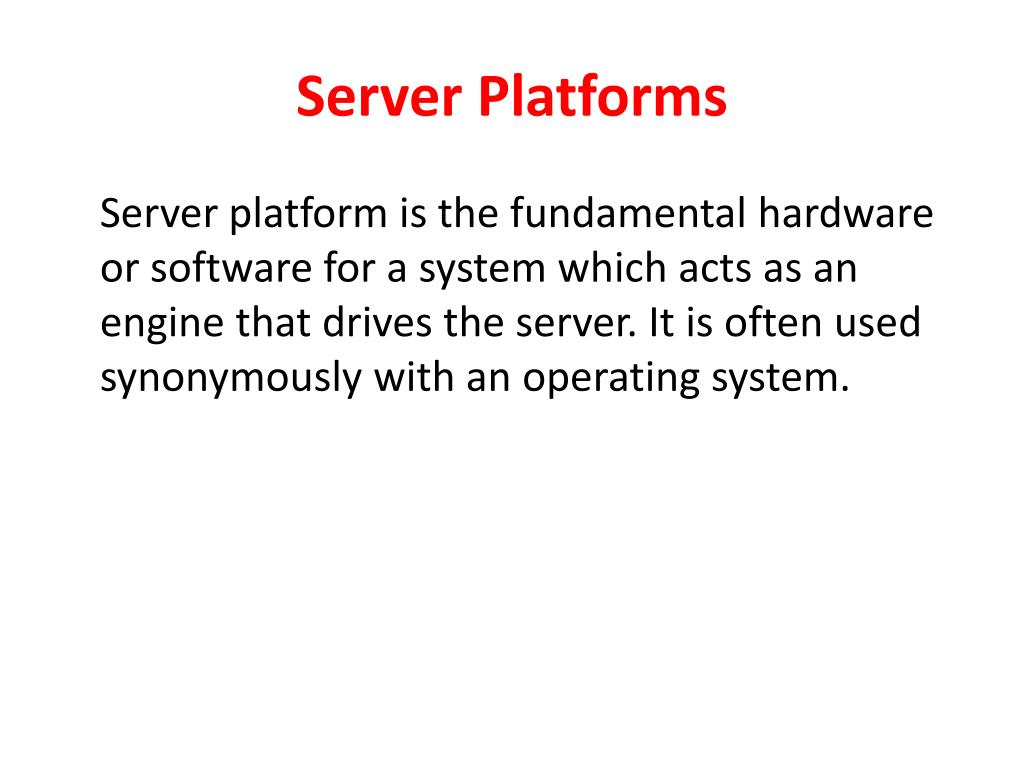 Server Platforms

Server platform is the fundamental hardware or software for a system which acts as an engine that drives the server. It is often used synonymously with an operating system.